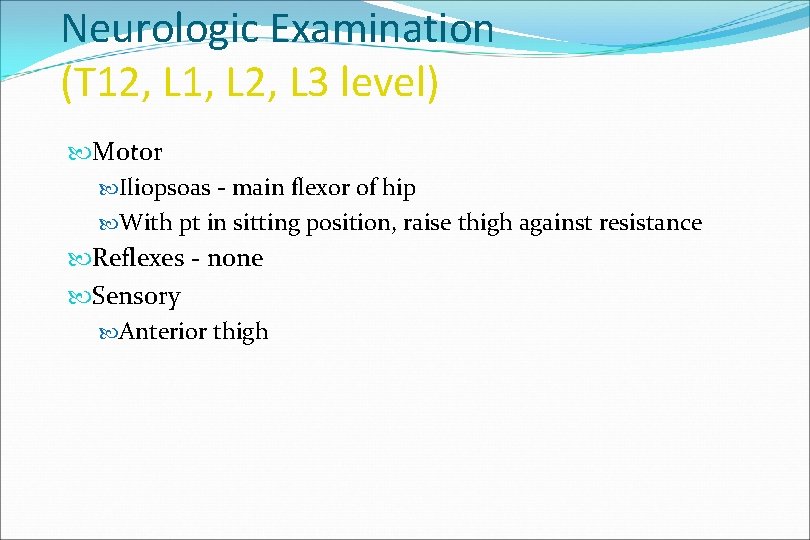 Neurologic Examination
(T12, L1, L2, L3 level)

Motor

Iliopsoas - main flexor of hip

With pt in sitting position, raise thigh against resistance

Reflexes - none

Sensory

Anterior thigh